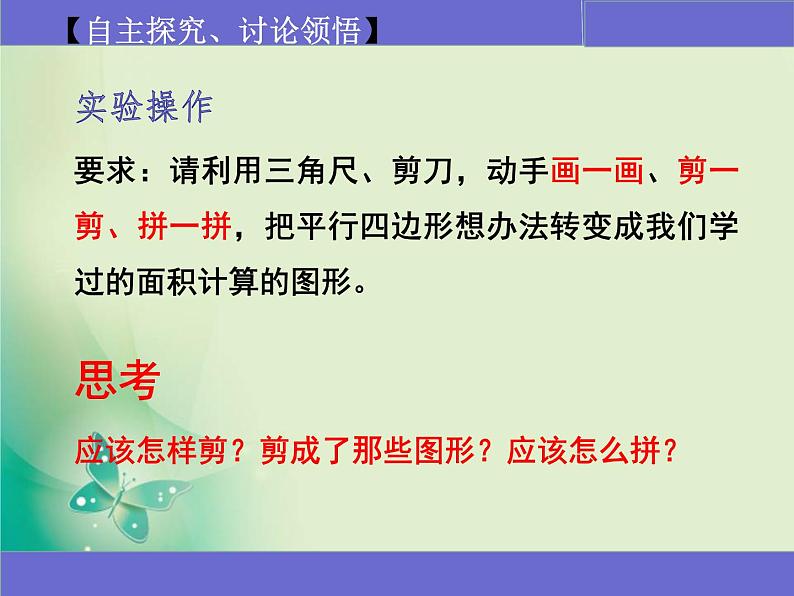 【自主探究、讨论领悟】

实验操作

要求：请利用三角尺、剪刀，动手画一画、剪一剪、拼一拼，把平行四边形想办法转变成我们学过的面积计算的图形。

思考

应该怎样剪？剪成了那些图形？应该怎么拼？